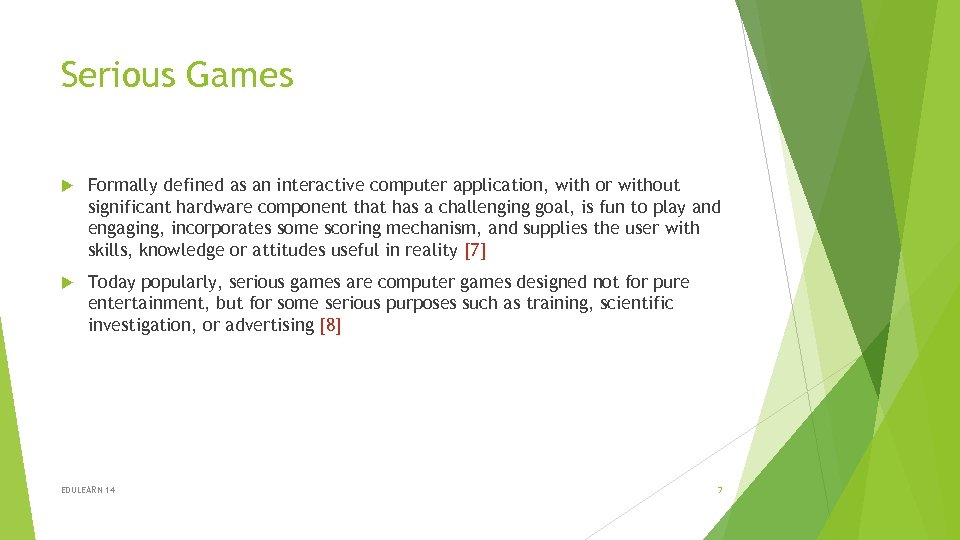 Serious Games

Formally defined as an interactive computer application, with or without significant hardware component that has a challenging goal, is fun to play and engaging, incorporates some scoring mechanism, and supplies the user with skills, knowledge or attitudes useful in reality [7]

Today popularly, serious games are computer games designed not for pure entertainment, but for some serious purposes such as training, scientific investigation, or advertising [8]

EDULEARN 14

7